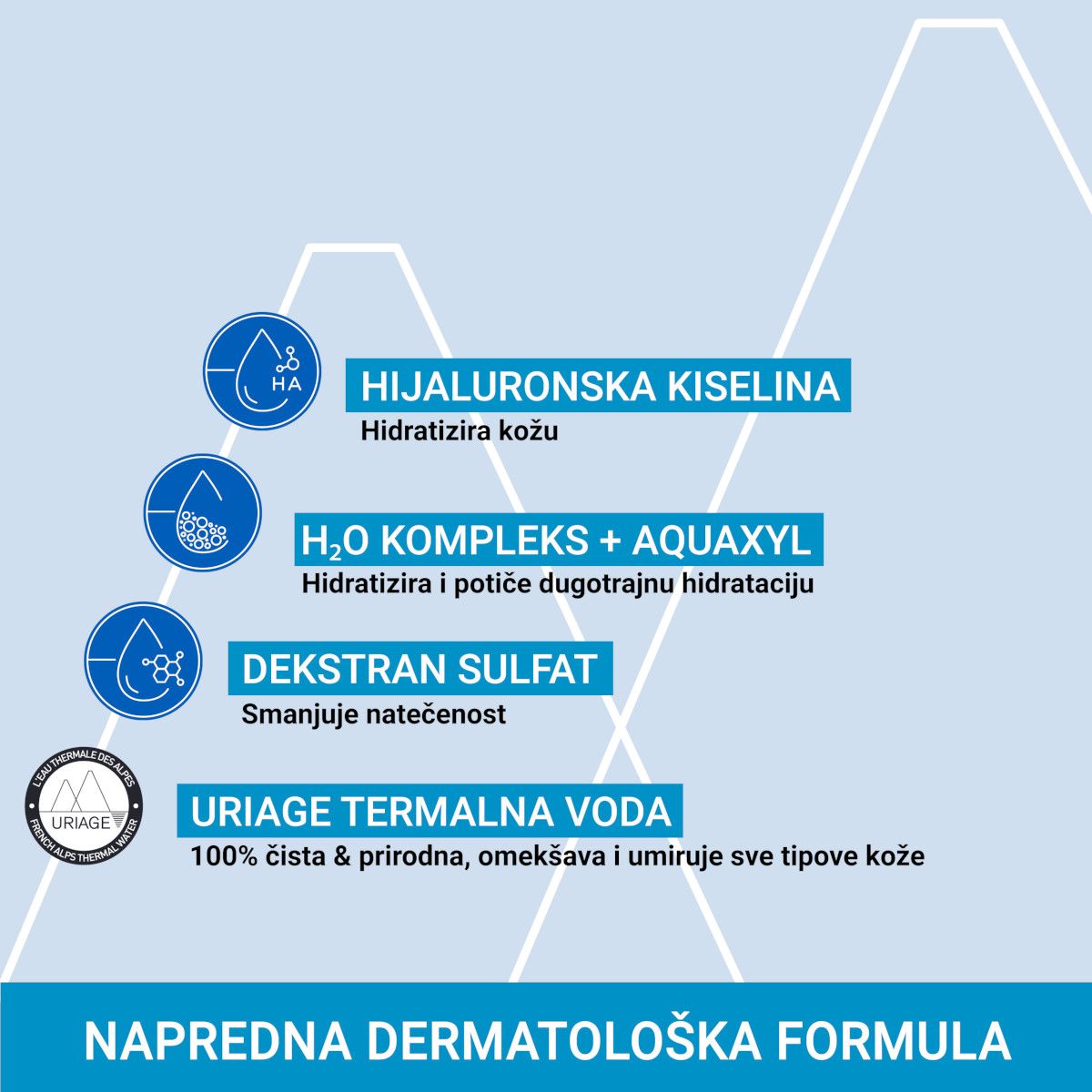 HA

HIJALURONSKA KISELINA
Hidratizira kožu

$H_2O$ KOMPLEKS + AQUAXYL
Hidratizira i potiče dugotrajnu hidrataciju

DEKSTRAN SULFAT
Smanjuje natečenost

L'EAU THERMALE DES ALPES
URIAGE
FRENCH ALPS THERMAL WATER

URIAGE TERMALNA VODA
100% čista & prirodna, omekšava i umiruje sve tipove kože

NAPREDNA DERMATOLOŠKA FORMULA